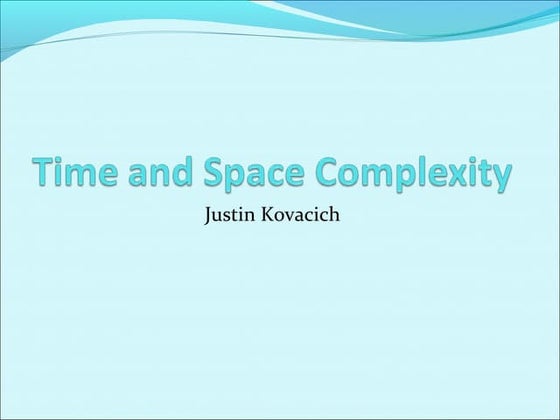 Time and Space Complexity

Justin Kovacich